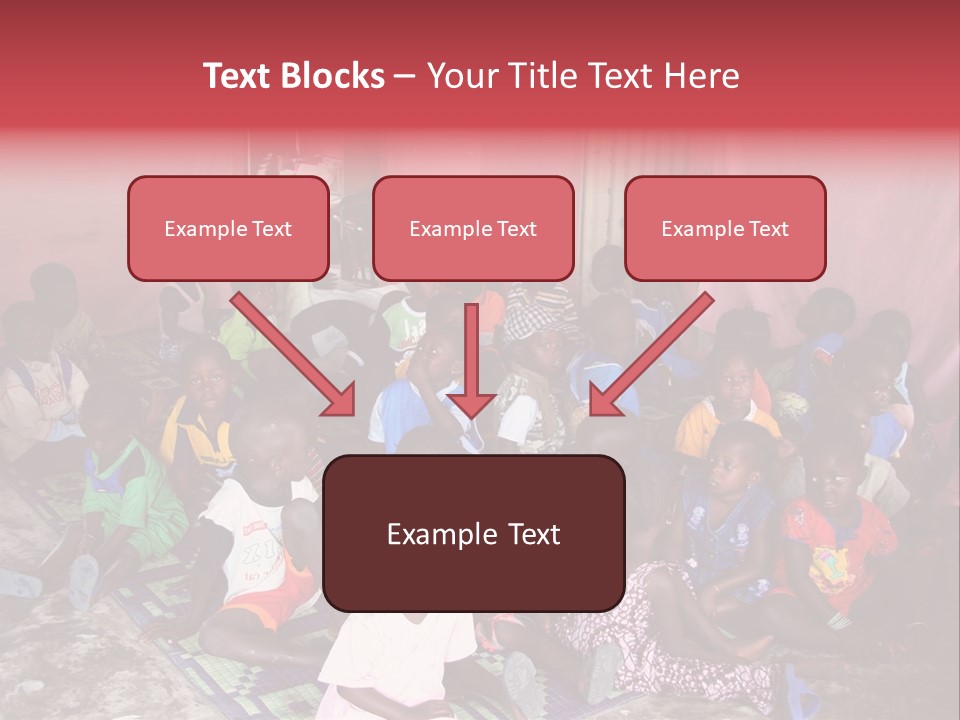 Text Blocks – Your Title Text Here

Example Text

Example Text

Example Text

Example Text